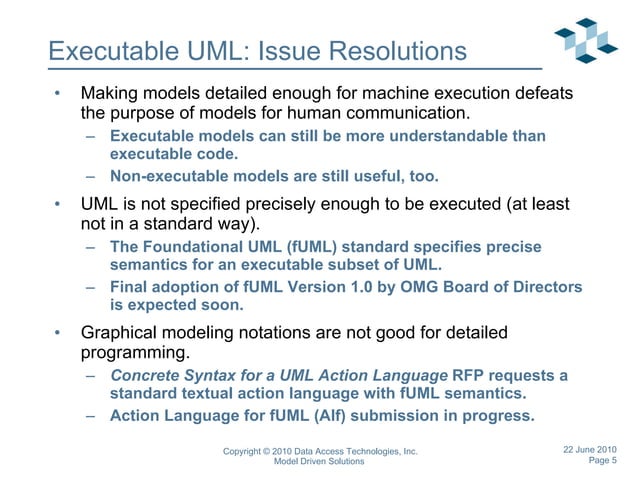 Executable UML: Issue Resolutions

• Making models detailed enough for machine execution defeats the purpose of models for human communication.
– Executable models can still be more understandable than executable code.
– Non-executable models are still useful, too.

• UML is not specified precisely enough to be executed (at least not in a standard way).
– The Foundational UML (fUML) standard specifies precise semantics for an executable subset of UML.
– Final adoption of fUML Version 1.0 by OMG Board of Directors is expected soon.

• Graphical modeling notations are not good for detailed programming.
– Concrete Syntax for a UML Action Language RFP requests a standard textual action language with fUML semantics.
– Action Language for fUML (Alf) submission in progress.

Copyright © 2010 Data Access Technologies, Inc.
Model Driven Solutions

22 June 2010
Page 5